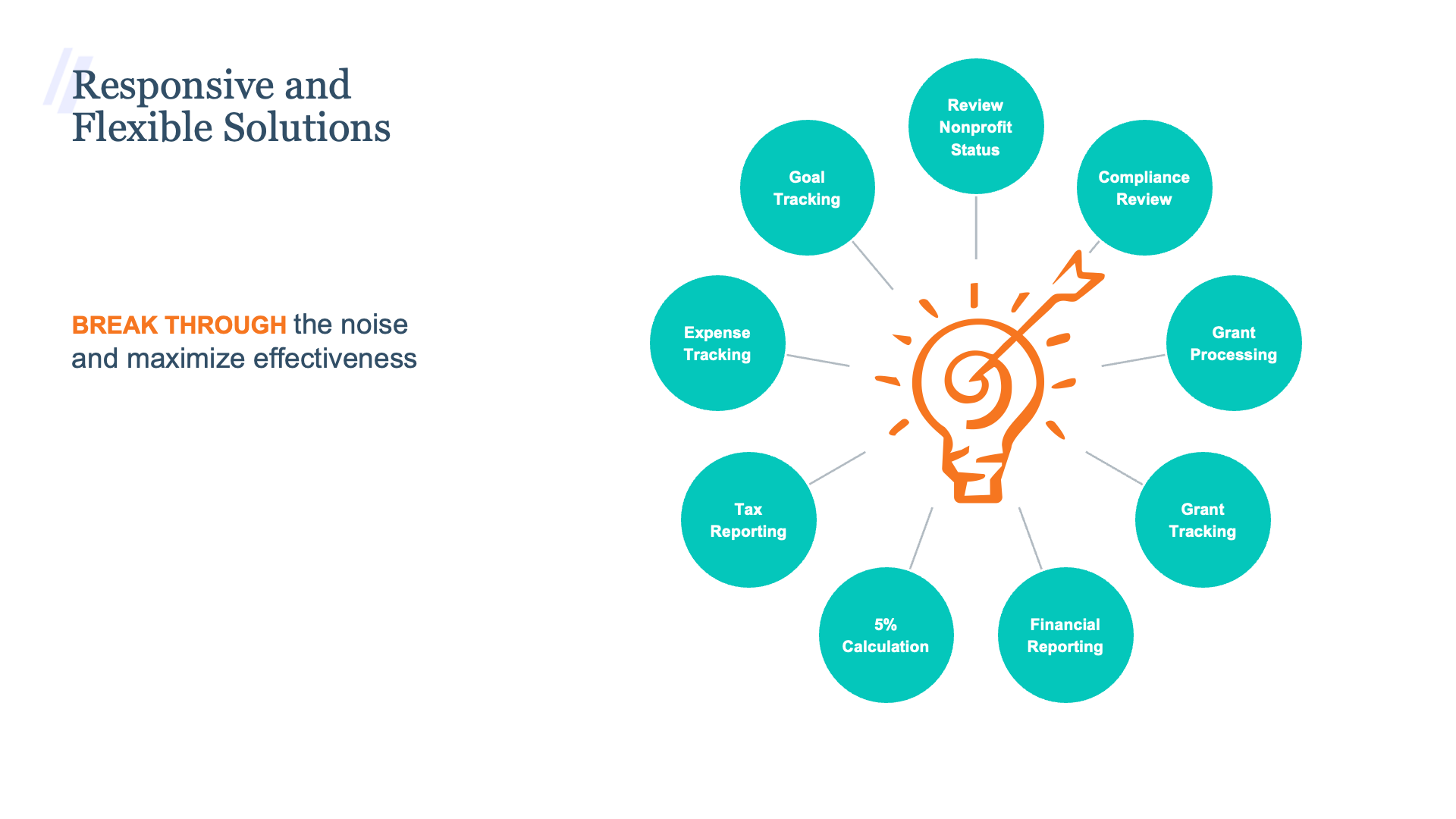 Responsive and Flexible Solutions

BREAK THROUGH the noise and maximize effectiveness

Review Nonprofit Status

Compliance Review

Grant Processing

Grant Tracking

Financial Reporting

5% Calculation

Tax Reporting

Expense Tracking

Goal Tracking